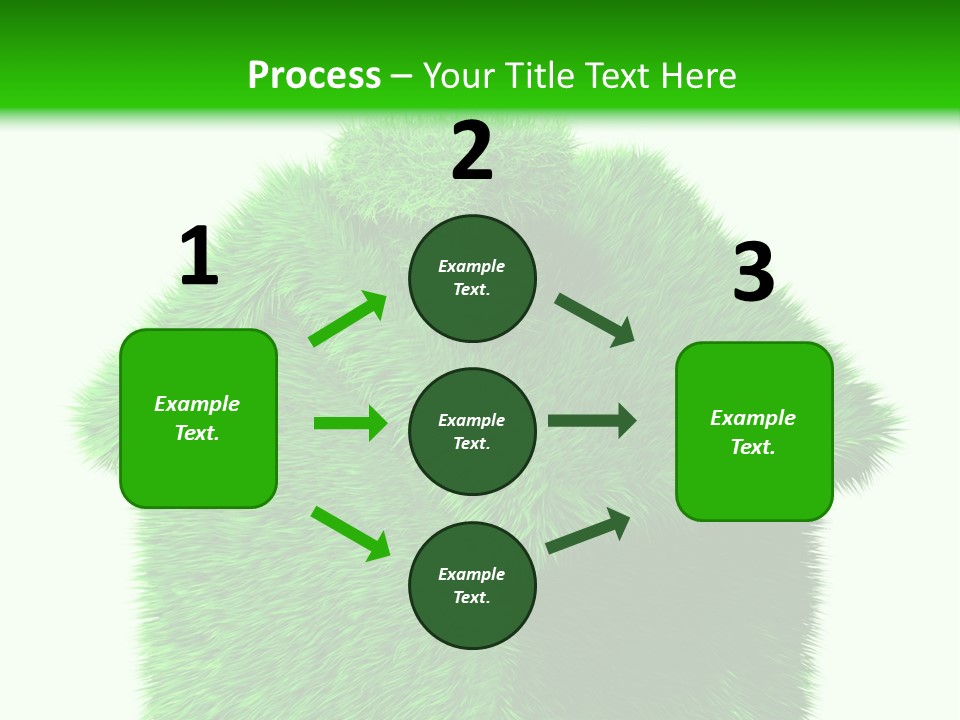 Process – Your Title Text Here

1

Example Text.

2

Example Text.

Example Text.

Example Text.

3

Example Text.